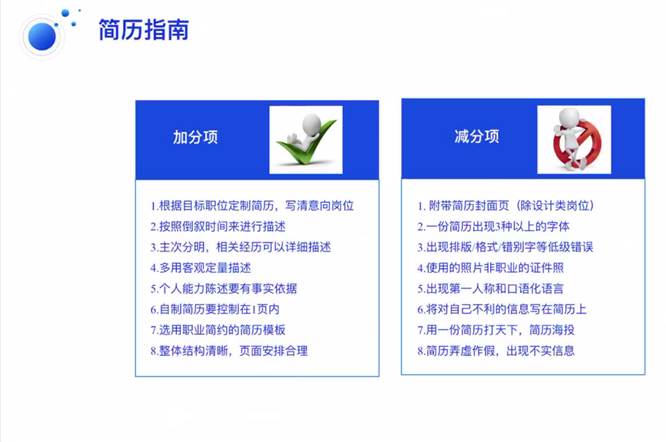 简历指南

加分项

1.根据目标职位定制简历，写清意向岗位
2.按照倒叙时间来进行描述
3.主次分明，相关经历可以详细描述
4.多用客观定量描述
5.个人能力陈述要有事实依据
6.自制简历要控制在1页内
7.选用职业简约的简历模板
8.整体结构清晰，页面安排合理

减分项

1. 附带简历封面页（除设计类岗位）
2.一份简历出现3种以上的字体
3.出现排版/格式/错别字等低级错误
4.使用的照片非职业的证件照
5.出现第一人称和口语化语言
6.将对自己不利的信息写在简历上
7.用一份简历打天下，简历海投
8.简历弄虚作假，出现不实信息